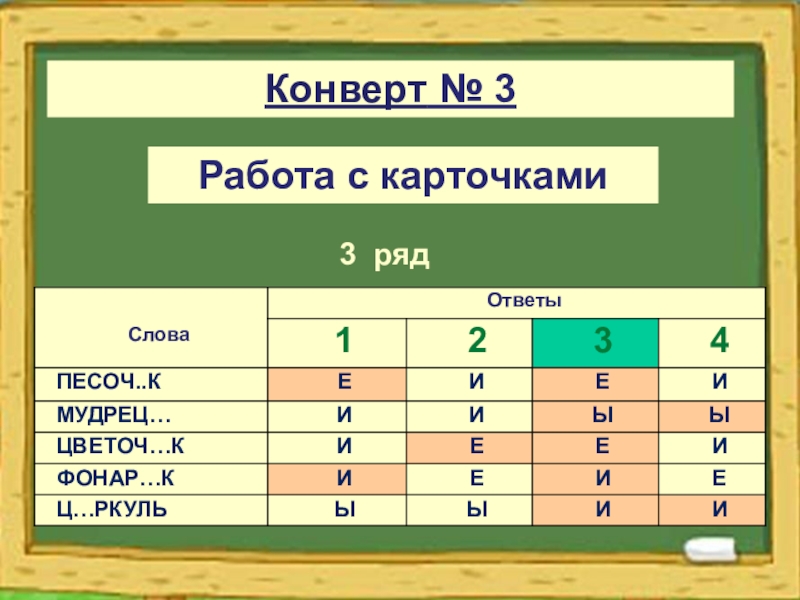 Конверт № 3

Работа с карточками

3 ряд

| Слова | Ответы | | | |
|---|---|---|---|---|
| | 1 | 2 | 3 | 4 |
| ПЕСОЧ..К | Е | И | Е | И |
| МУДРЕЦ… | И | И | Ы | Ы |
| ЦВЕТОЧ…К | И | Е | Е | И |
| ФОНАР…К | И | Е | И | Е |
| Ц…РКУЛЬ | Ы | Ы | И | И |